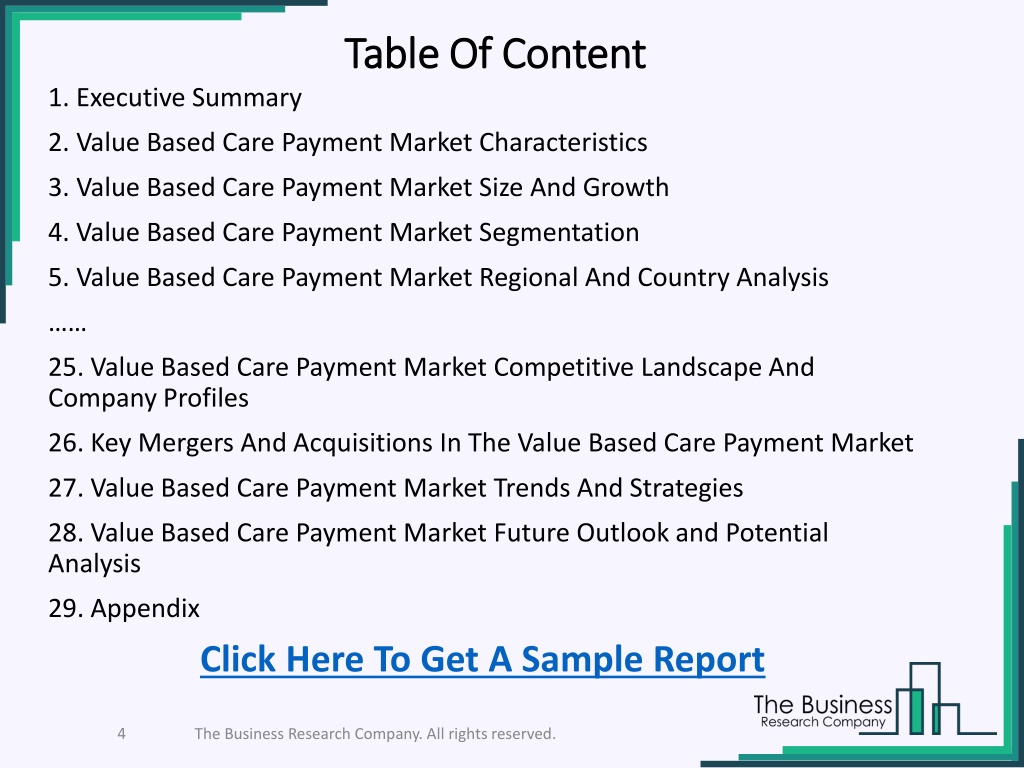 Table Of Content

1. Executive Summary

2. Value Based Care Payment Market Characteristics

3. Value Based Care Payment Market Size And Growth

4. Value Based Care Payment Market Segmentation

5. Value Based Care Payment Market Regional And Country Analysis

……

25. Value Based Care Payment Market Competitive Landscape And Company Profiles

26. Key Mergers And Acquisitions In The Value Based Care Payment Market

27. Value Based Care Payment Market Trends And Strategies

28. Value Based Care Payment Market Future Outlook and Potential Analysis

29. Appendix

Click Here To Get A Sample Report

The Business Research Company

4

The Business Research Company. All rights reserved.